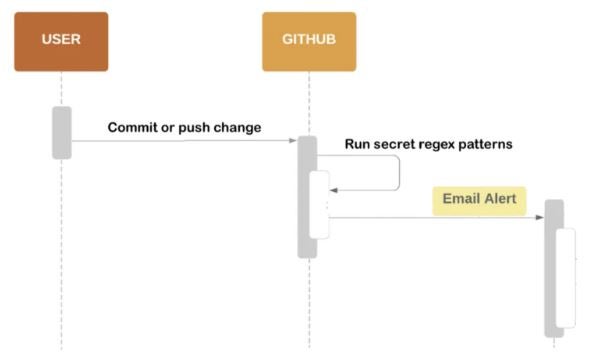 USER

GITHUB

Commit or push change

Run secret regex patterns

Email Alert